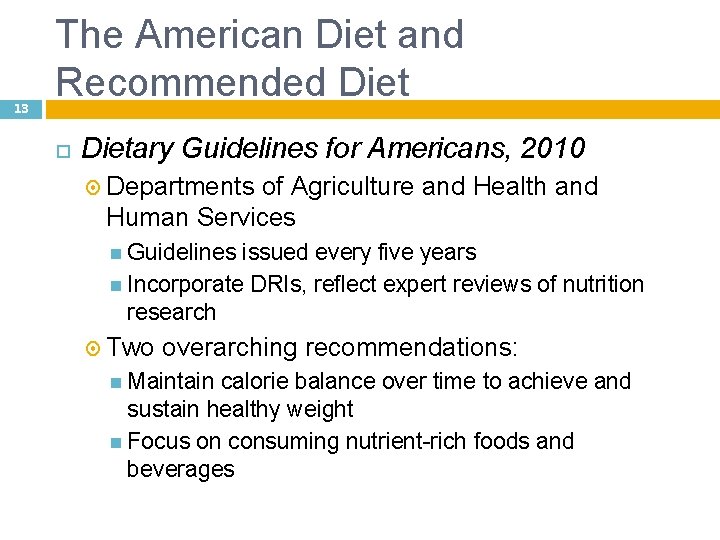 The American Diet and Recommended Diet

13

Dietary Guidelines for Americans, 2010

Departments of Agriculture and Health and Human Services

Guidelines issued every five years

Incorporate DRIs, reflect expert reviews of nutrition research

Two overarching recommendations:

Maintain calorie balance over time to achieve and sustain healthy weight

Focus on consuming nutrient-rich foods and beverages